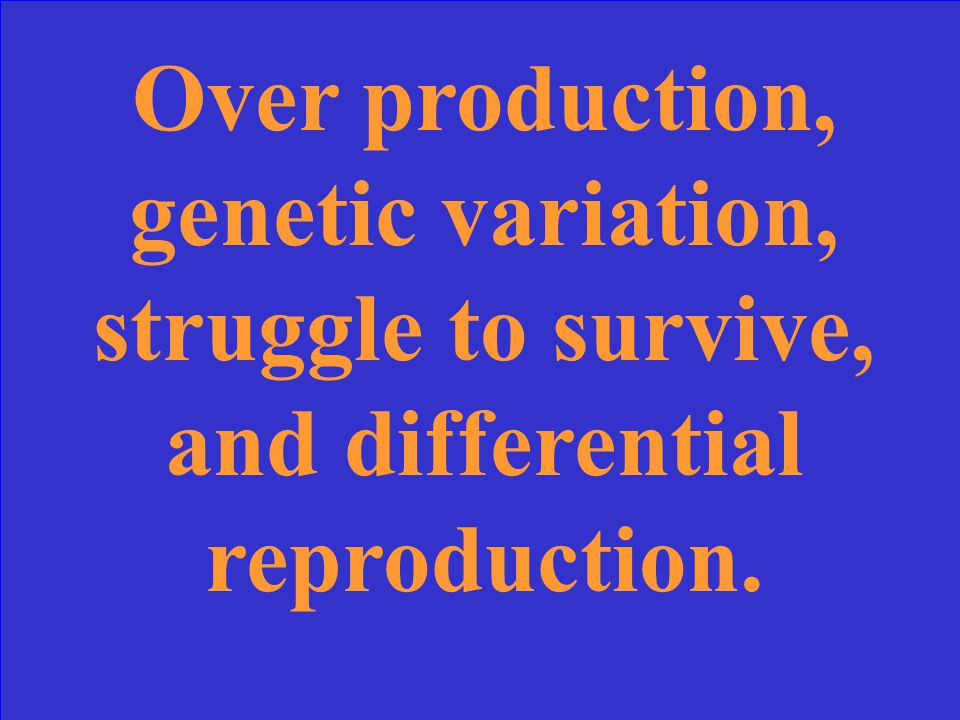 Over production, genetic variation, struggle to survive, and differential reproduction.